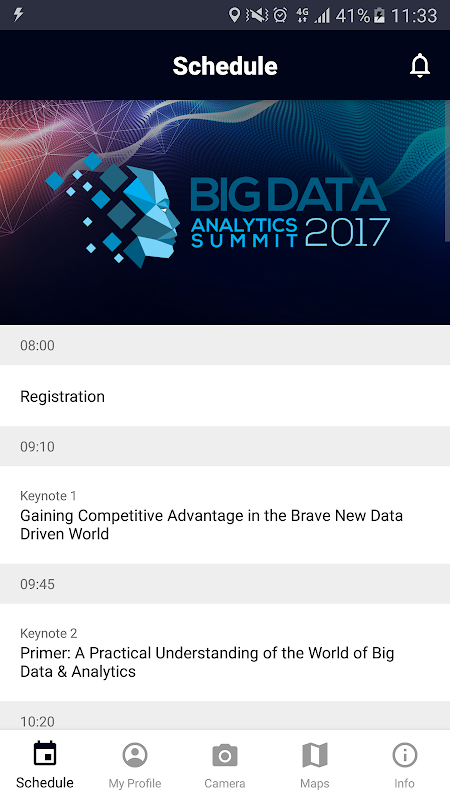 4G 41% 11:33

Schedule

BIG DATA
ANALYTICS SUMMIT 2017

08:00

Registration

09:10

Keynote 1
Gaining Competitive Advantage in the Brave New Data Driven World

09:45

Keynote 2
Primer: A Practical Understanding of the World of Big Data & Analytics

10:20

Schedule My Profile Camera Maps Info